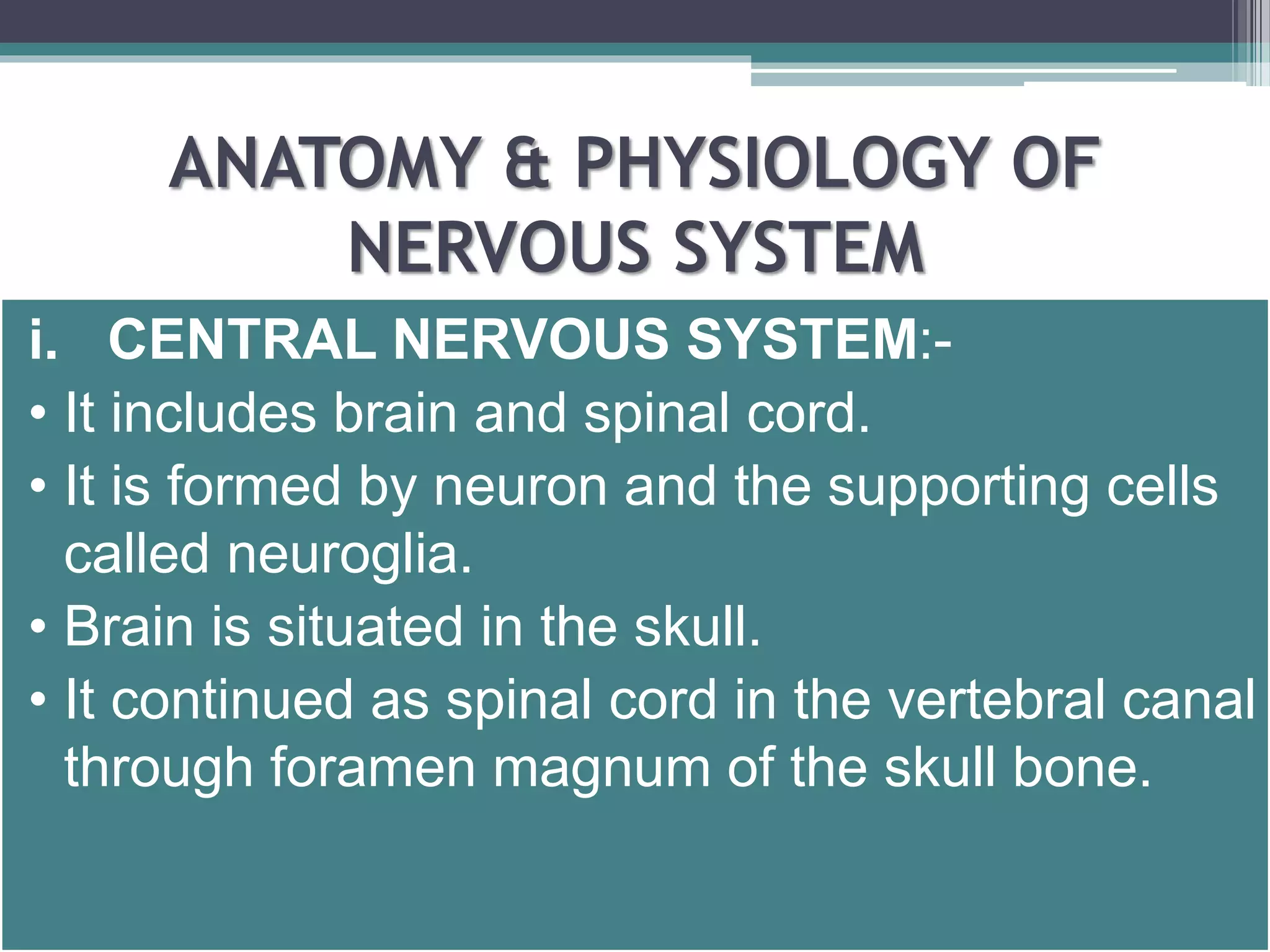 ANATOMY & PHYSIOLOGY OF NERVOUS SYSTEM

i. CENTRAL NERVOUS SYSTEM:-

• It includes brain and spinal cord.
• It is formed by neuron and the supporting cells called neuroglia.
• Brain is situated in the skull.
• It continued as spinal cord in the vertebral canal through foramen magnum of the skull bone.